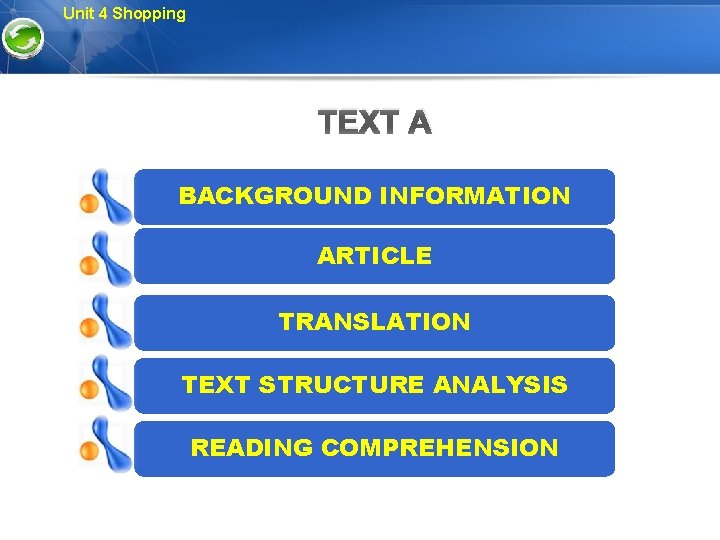 Unit 4 Shopping

TEXT A

BACKGROUND INFORMATION

ARTICLE

TRANSLATION

TEXT STRUCTURE ANALYSIS

READING COMPREHENSION